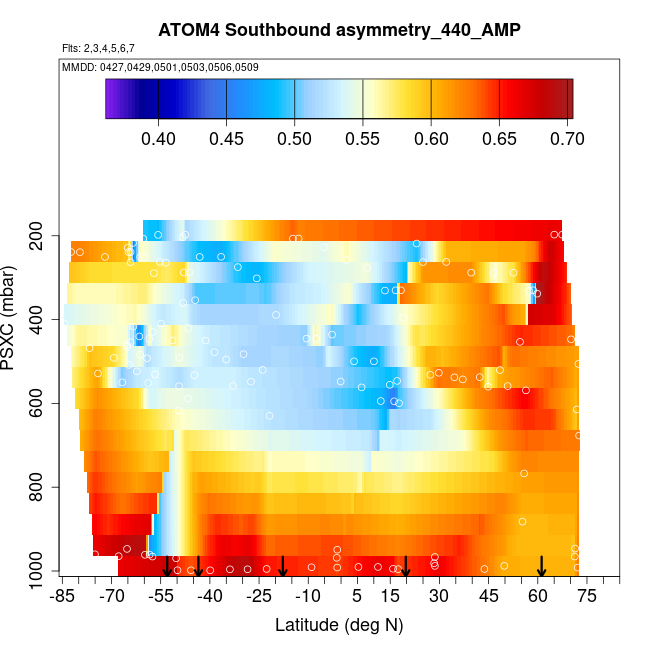 ATOM4 Southbound asymmetry_440_AMP

Flts: 2,3,4,5,6,7

MMDD: 0427,0429,0501,0503,0506,0509

0.40 0.45 0.50 0.55 0.60 0.65 0.70

PSXC (mbar)

200
400
600
800
1000

-85 -70 -55 -40 -25 -10 5 15 30 45 60 75

Latitude (deg N)